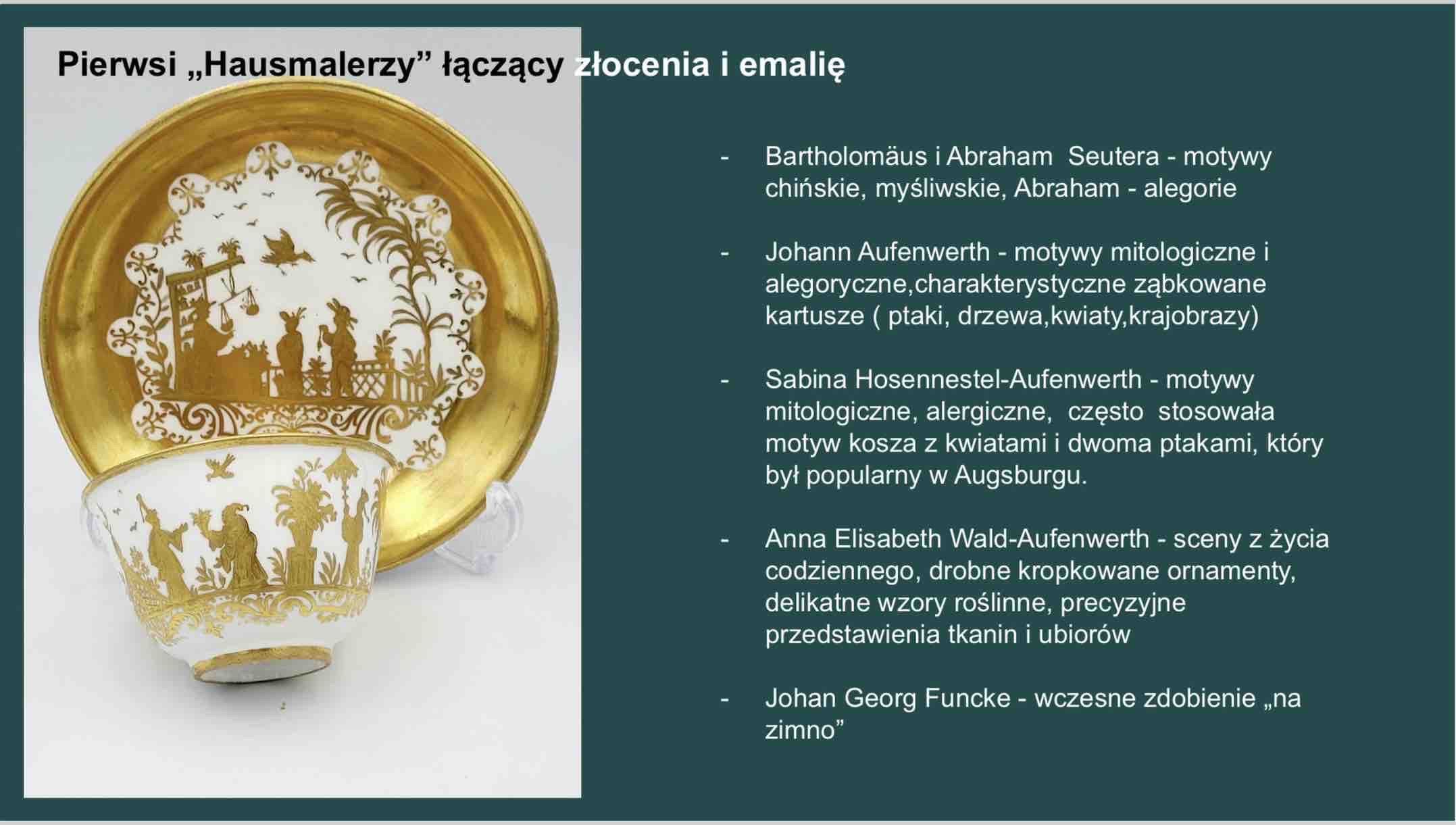 Pierwsi „Hausmalerzy” łączący złocenia i emalię

- Bartholomäus i Abraham Seutera - motywy chińskie, myśliwskie, Abraham - alegorie

- Johann Aufenwerth - motywy mitologiczne i alegoryczne,charakterystyczne ząbkowane kartusze ( ptaki, drzewa,kwiaty,krajobrazy)

- Sabina Hosennestel-Aufenwerth - motywy mitologiczne, alergiczne, często stosowała motyw kosza z kwiatami i dwoma ptakami, który był popularny w Augsburgu.

- Anna Elisabeth Wald-Aufenwerth - sceny z życia codziennego, drobne kropkowane ornamenty, delikatne wzory roślinne, precyzyjne przedstawienia tkanin i ubiorów

- Johan Georg Funcke - wczesne zdobienie „na zimno”